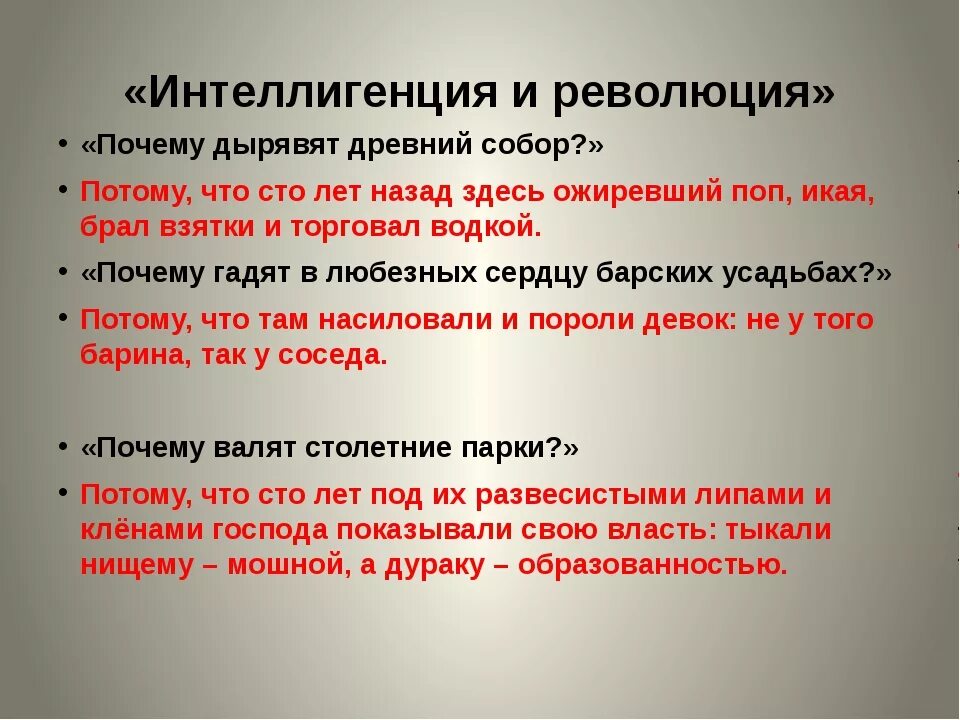 «Интеллигенция и революция»

• «Почему дырявят древний собор?»

• Потому, что сто лет назад здесь ожиревший поп, икая, брал взятки и торговал водкой.

• «Почему гадят в любезных сердцу барских усадьбах?»

• Потому, что там насиловали и пороли девок: не у того барина, так у соседа.

• «Почему валят столетние парки?»

• Потому, что сто лет под их развесистыми липами и клёнами господа показывали свою власть: тыкали нищему – мошной, а дураку – образованностью.